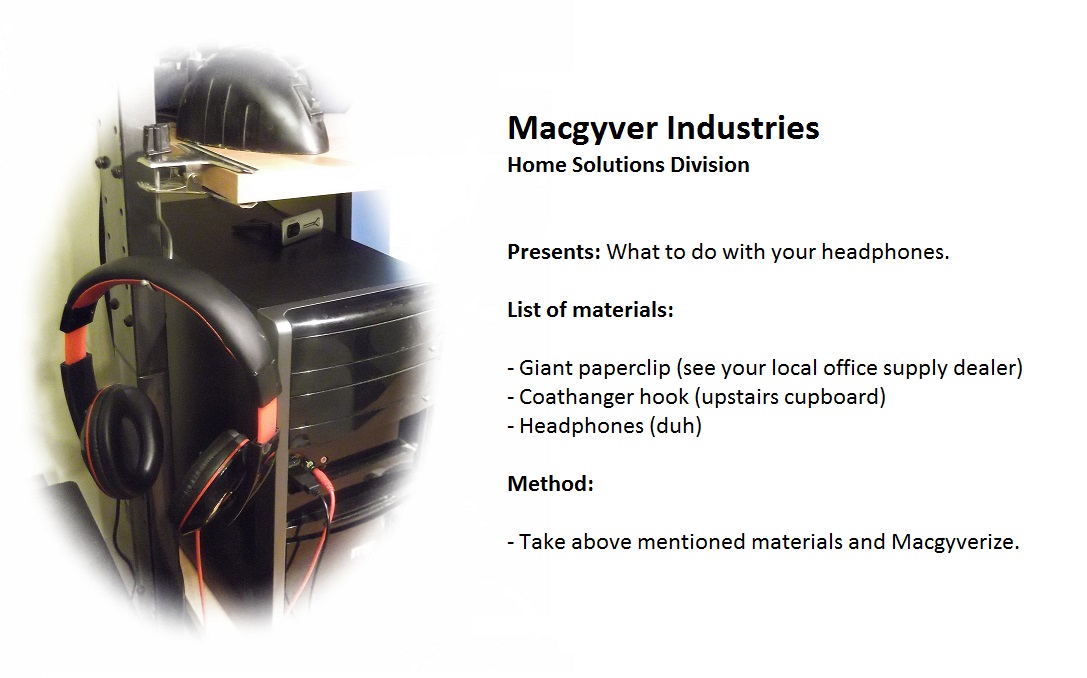 Macgyver Industries
Home Solutions Division

Presents: What to do with your headphones.

List of materials:

- Giant paperclip (see your local office supply dealer)
- Coathanger hook (upstairs cupboard)
- Headphones (duh)

Method:

- Take above mentioned materials and Macgyverize.